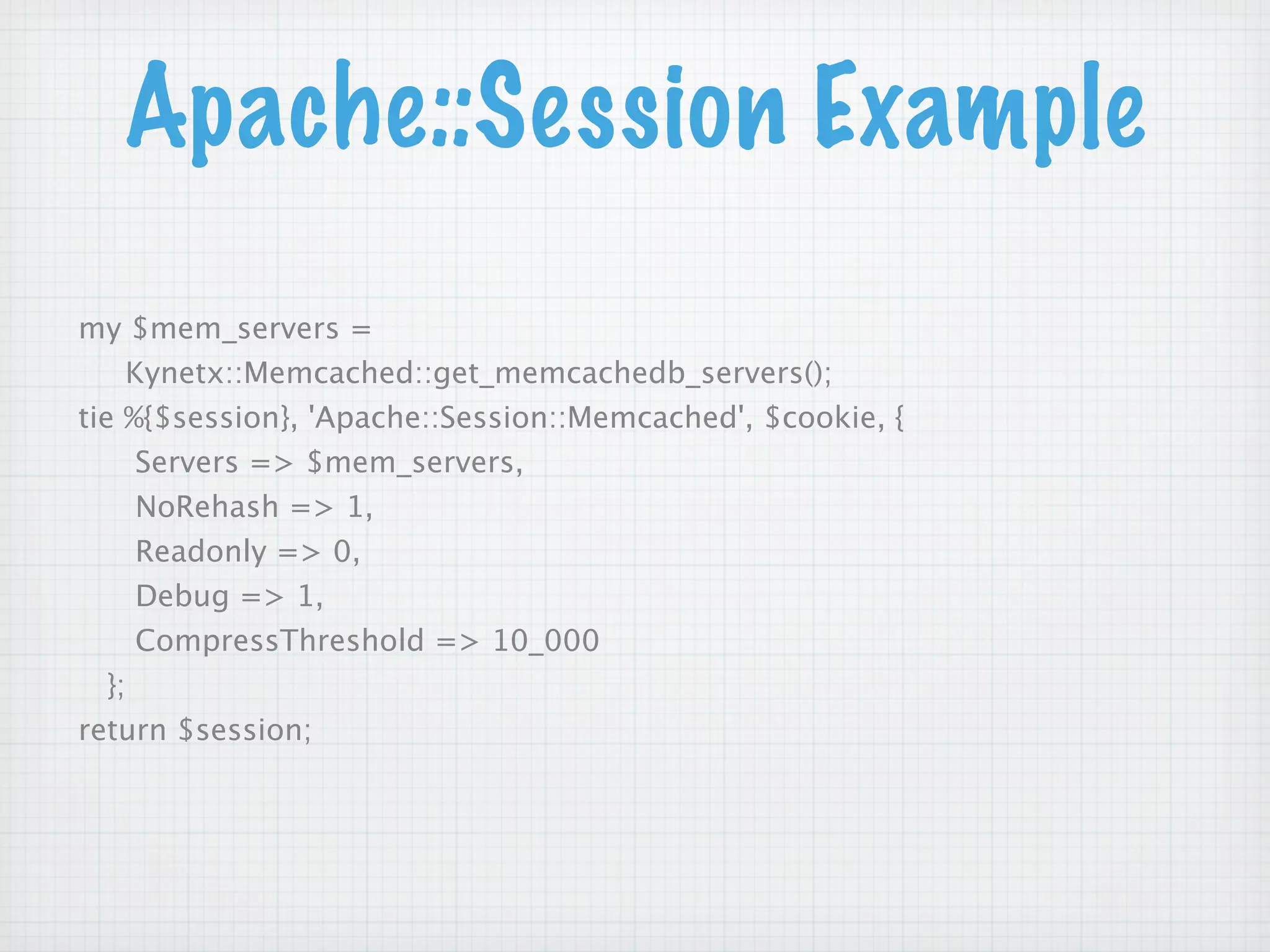 Apache::Session Example

my $mem_servers =
    Kynetx::Memcached::get_memcachedb_servers();
tie %{$session}, 'Apache::Session::Memcached', $cookie, {
     Servers => $mem_servers,
     NoRehash => 1,
     Readonly => 0,
     Debug => 1,
     CompressThreshold => 10_000
  };
return $session;